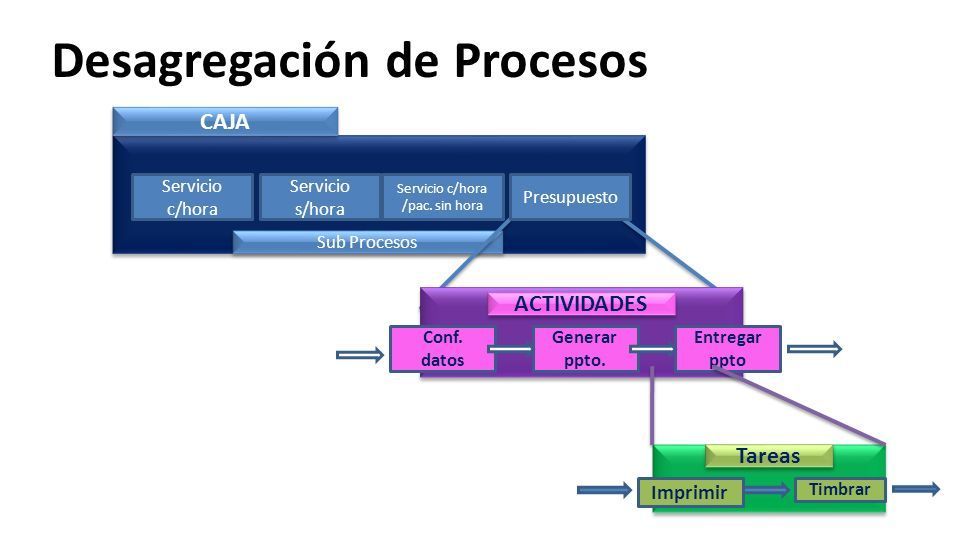 Desagregación de Procesos

CAJA

Servicio c/hora

Servicio s/hora

Servicio c/hora /pac. sin hora

Presupuesto

Sub Procesos

ACTIVIDADES

Conf. datos

Generar ppto.

Entregar ppto

Tareas

Imprimir

Timbrar